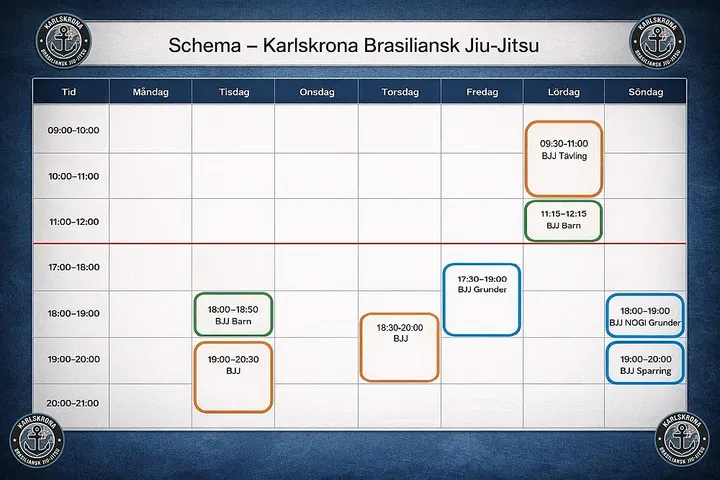 KARLSKRONA BRASILIANSK JIU-JITSU

Schema – Karlskrona Brasiliansk Jiu-Jitsu

KARLSKRONA BRASILIANSK JIU-JITSU

| Tid | Måndag | Tisdag | Onsdag | Torsdag | Fredag | Lördag | Söndag |
|---|---|---|---|---|---|---|---|
| 09:00–10:00 | | | | | | 09:30–11:00 BJJ Tävling | |
| 10:00–11:00 | | | | | | | |
| 11:00–12:00 | | | | | | 11:15–12:15 BJJ Barn | |
| 17:00–18:00 | | | | | 17:30–19:00 BJJ Grunder | | |
| 18:00–19:00 | | 18:00–18:50 BJJ Barn | | 18:30–20:00 BJJ | | | 18:00–19:00 BJJ NOGI Grunder |
| 19:00–20:00 | | 19:00–20:30 BJJ | | | | | 19:00–20:00 BJJ Sparring |
| 20:00–21:00 | | | | | | | |

KARLSKRONA BRASILIANSK JIU-JITSU

KARLSKRONA BRASILIANSK JIU-JITSU